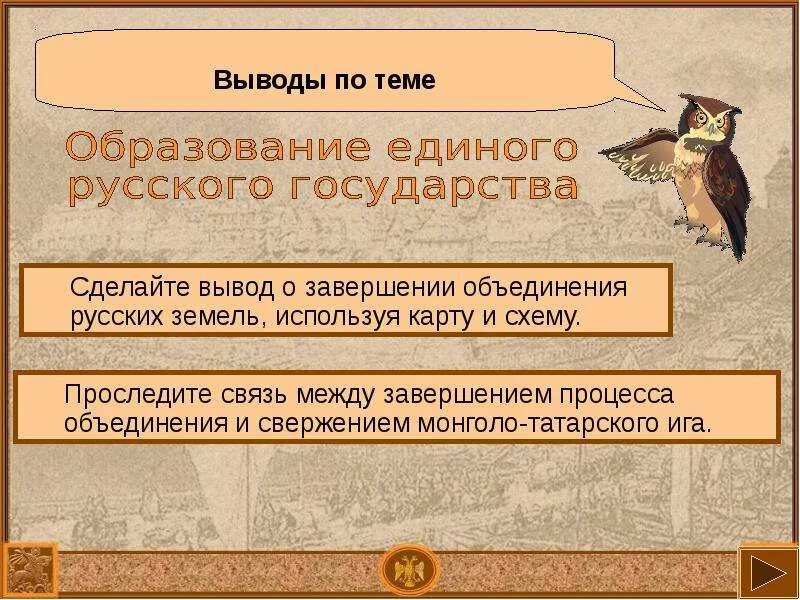 Выводы по теме

Образование единого русского государства

Сделайте вывод о завершении объединения русских земель, используя карту и схему.

Проследите связь между завершением процесса объединения и свержением монголо-татарского ига.